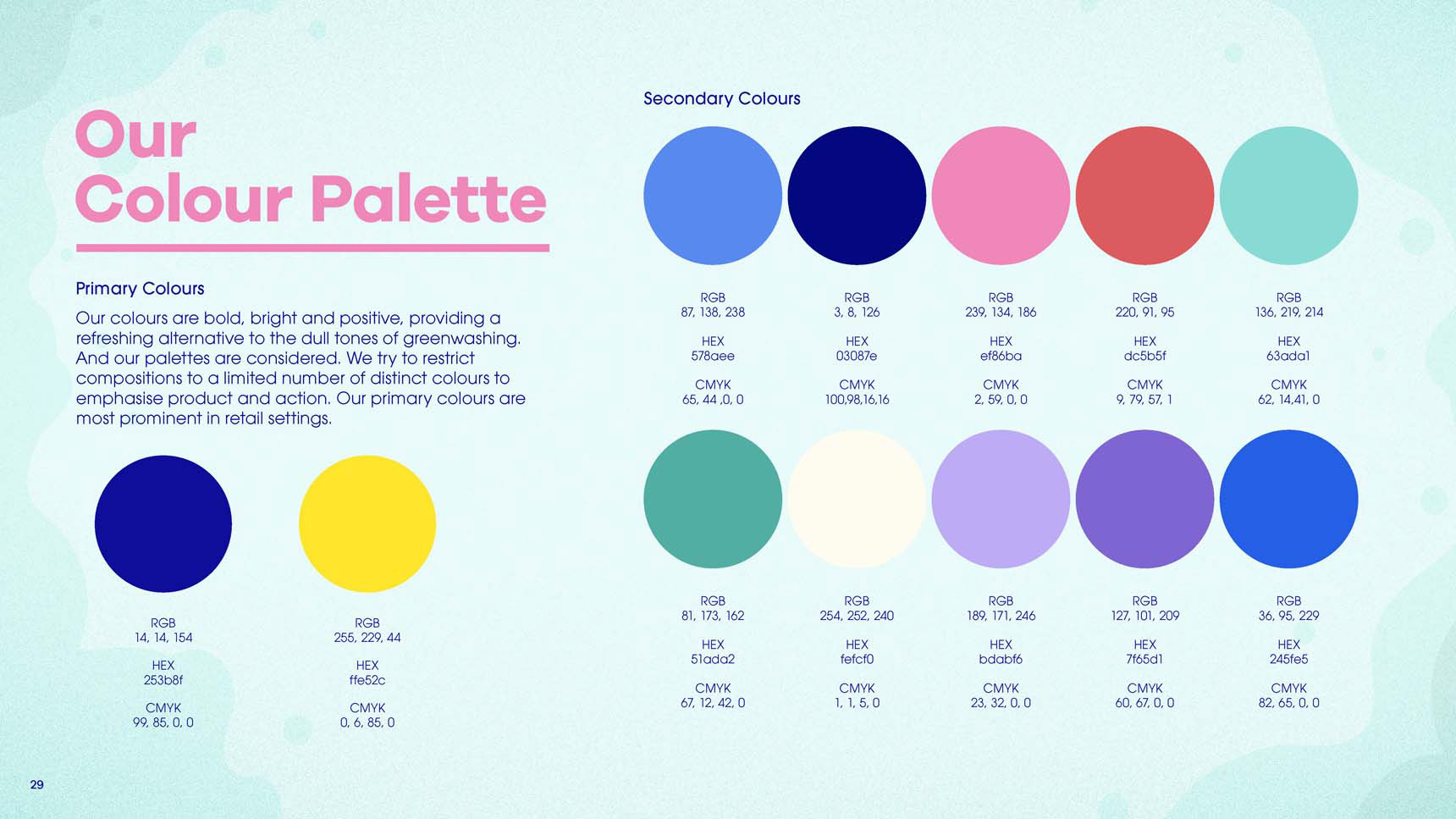 Our
Colour Palette

Primary Colours

Our colours are bold, bright and positive, providing a refreshing alternative to the dull tones of greenwashing. And our palettes are considered. We try to restrict compositions to a limited number of distinct colours to emphasise product and action. Our primary colours are most prominent in retail settings.

RGB
14, 14, 154

HEX
253b8f

CMYK
99, 85, 0, 0

RGB
255, 229, 44

HEX
ffe52c

CMYK
0, 6, 85, 0

Secondary Colours

RGB
87, 138, 238

HEX
578aee

CMYK
65, 44 ,0, 0

RGB
3, 8, 126

HEX
03087e

CMYK
100,98,16,16

RGB
239, 134, 186

HEX
ef86ba

CMYK
2, 59, 0, 0

RGB
220, 91, 95

HEX
dc5b5f

CMYK
9, 79, 57, 1

RGB
136, 219, 214

HEX
63ada1

CMYK
62, 14,41, 0

RGB
81, 173, 162

HEX
51ada2

CMYK
67, 12, 42, 0

RGB
254, 252, 240

HEX
fefcf0

CMYK
1, 1, 5, 0

RGB
189, 171, 246

HEX
bdabf6

CMYK
23, 32, 0, 0

RGB
127, 101, 209

HEX
7f65d1

CMYK
60, 67, 0, 0

RGB
36, 95, 229

HEX
245fe5

CMYK
82, 65, 0, 0

29